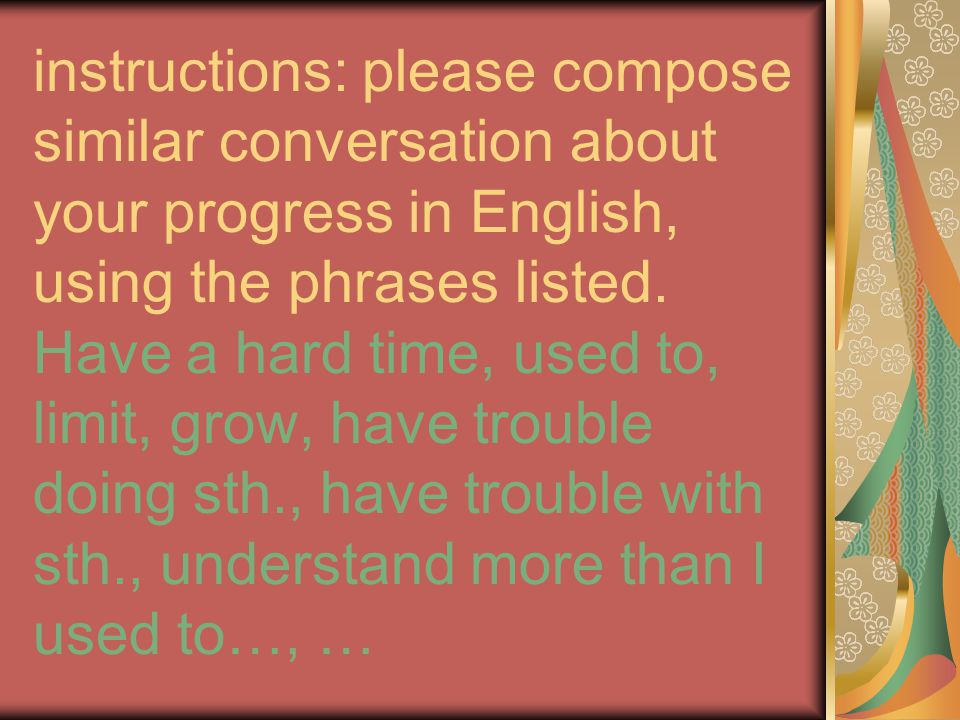 instructions: please compose similar conversation about your progress in English, using the phrases listed.

Have a hard time, used to, limit, grow, have trouble doing sth., have trouble with sth., understand more than I used to…, …